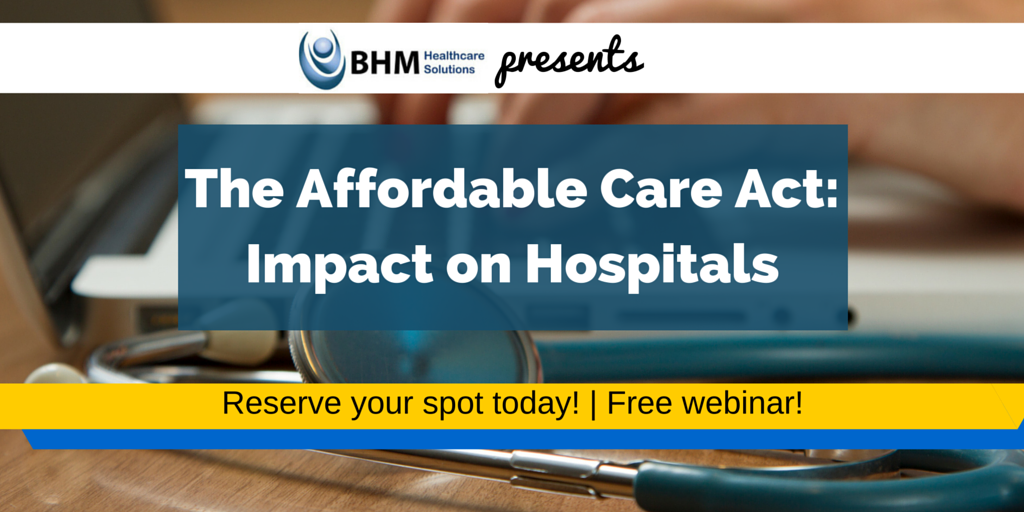 BHM Healthcare Solutions presents

The Affordable Care Act: Impact on Hospitals

Reserve your spot today! | Free webinar!